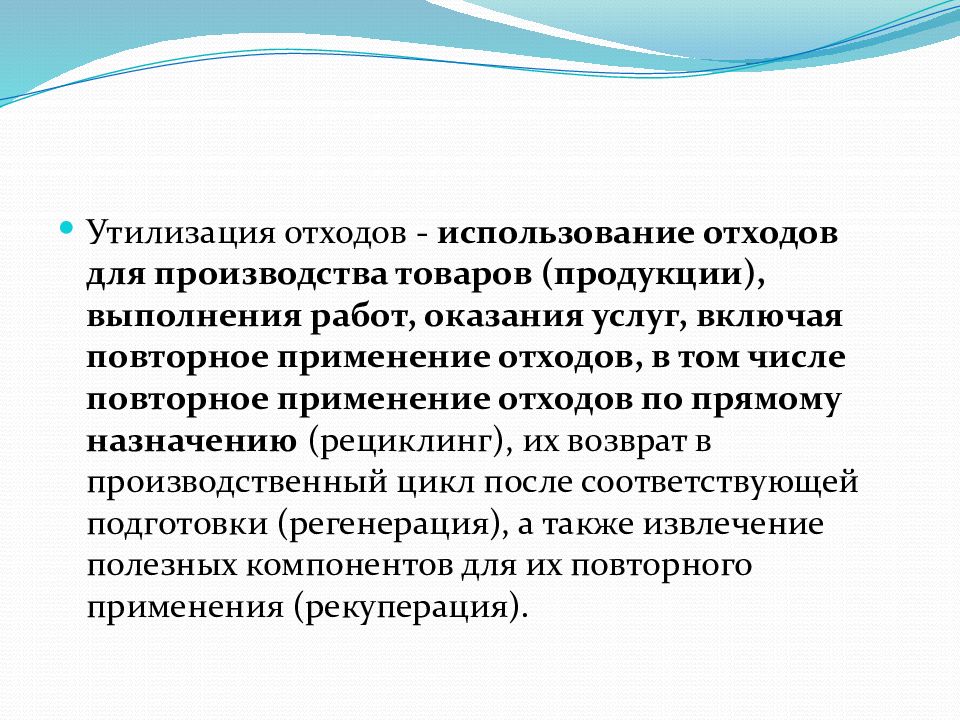 Утилизация отходов - использование отходов для производства товаров (продукции), выполнения работ, оказания услуг, включая повторное применение отходов, в том числе повторное применение отходов по прямому назначению (рециклинг), их возврат в производственный цикл после соответствующей подготовки (регенерация), а также извлечение полезных компонентов для их повторного применения (рекуперация).